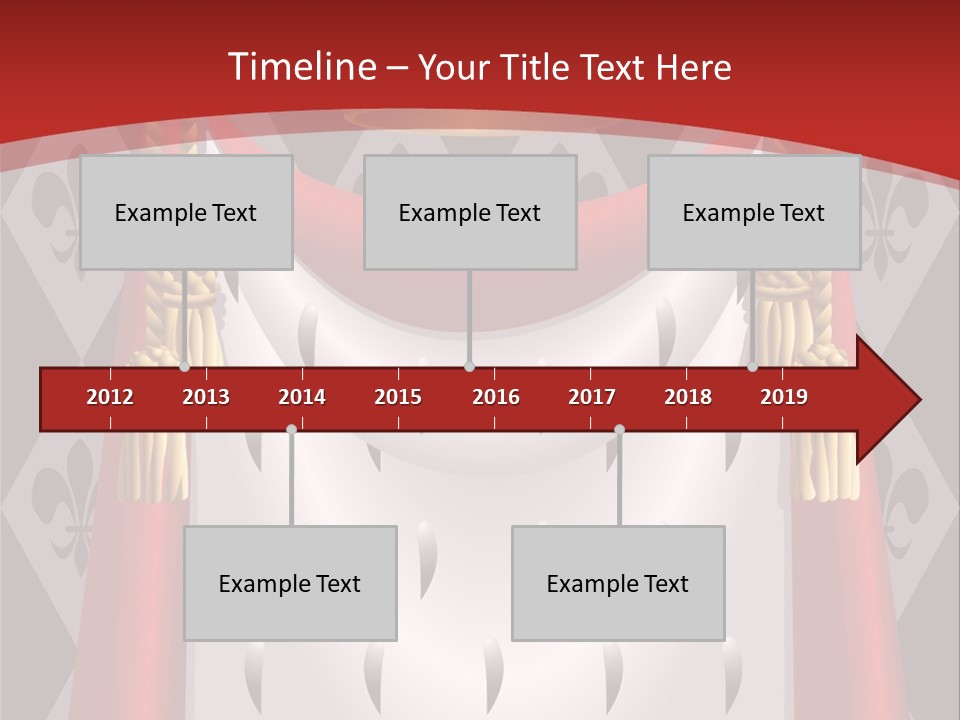 Timeline – Your Title Text Here

Example Text

Example Text

Example Text

2012 2013 2014 2015 2016 2017 2018 2019

Example Text

Example Text